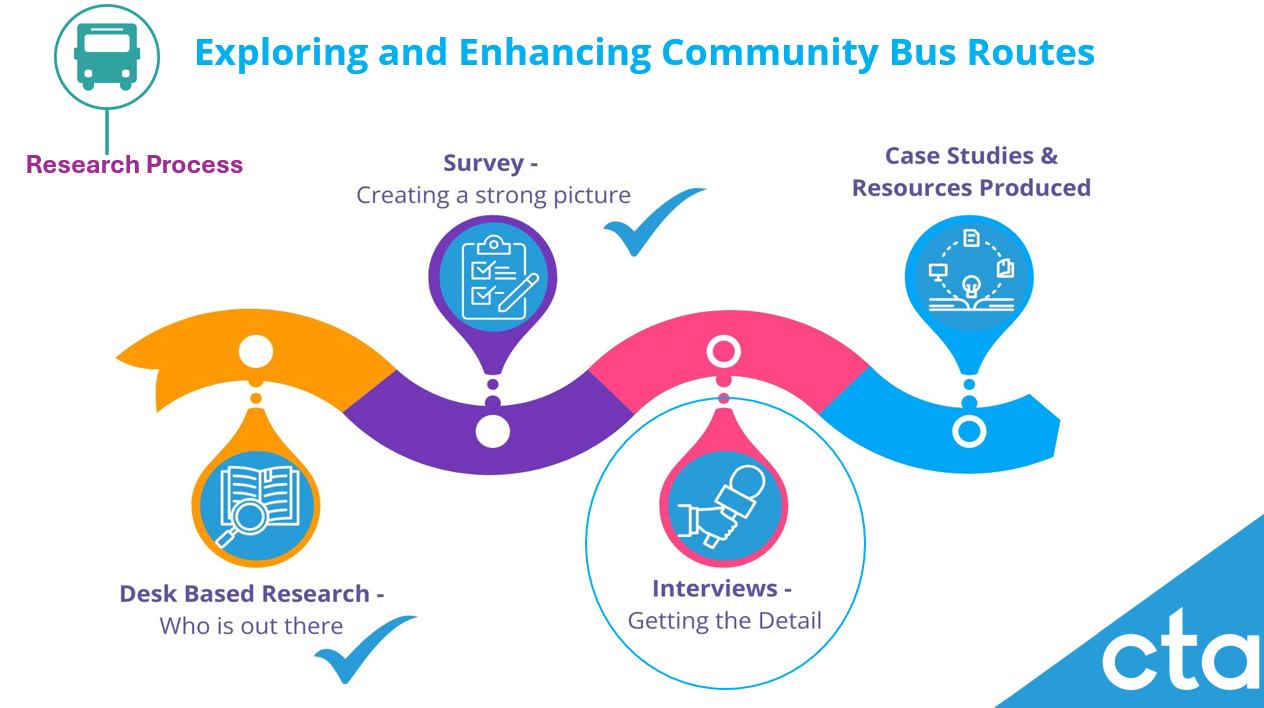 Exploring and Enhancing Community Bus Routes

Research Process

Survey -
Creating a strong picture

Case Studies &
Resources Produced

Desk Based Research -
Who is out there

Interviews -
Getting the Detail

cta